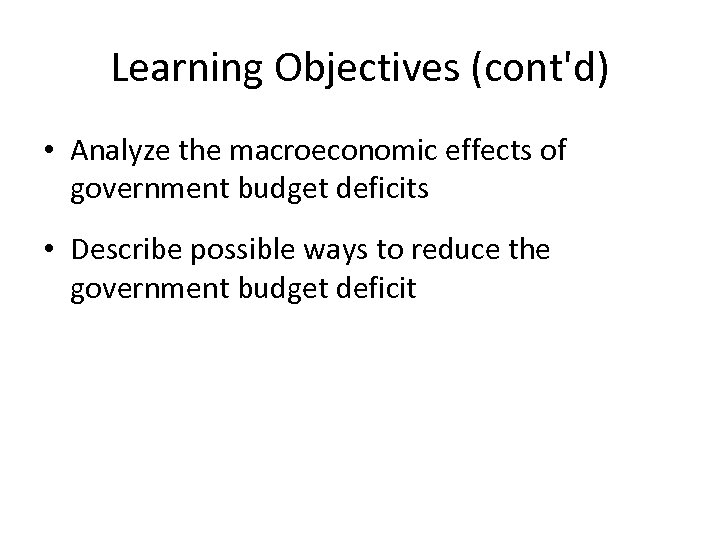 Learning Objectives (cont'd)

• Analyze the macroeconomic effects of government budget deficits

• Describe possible ways to reduce the government budget deficit